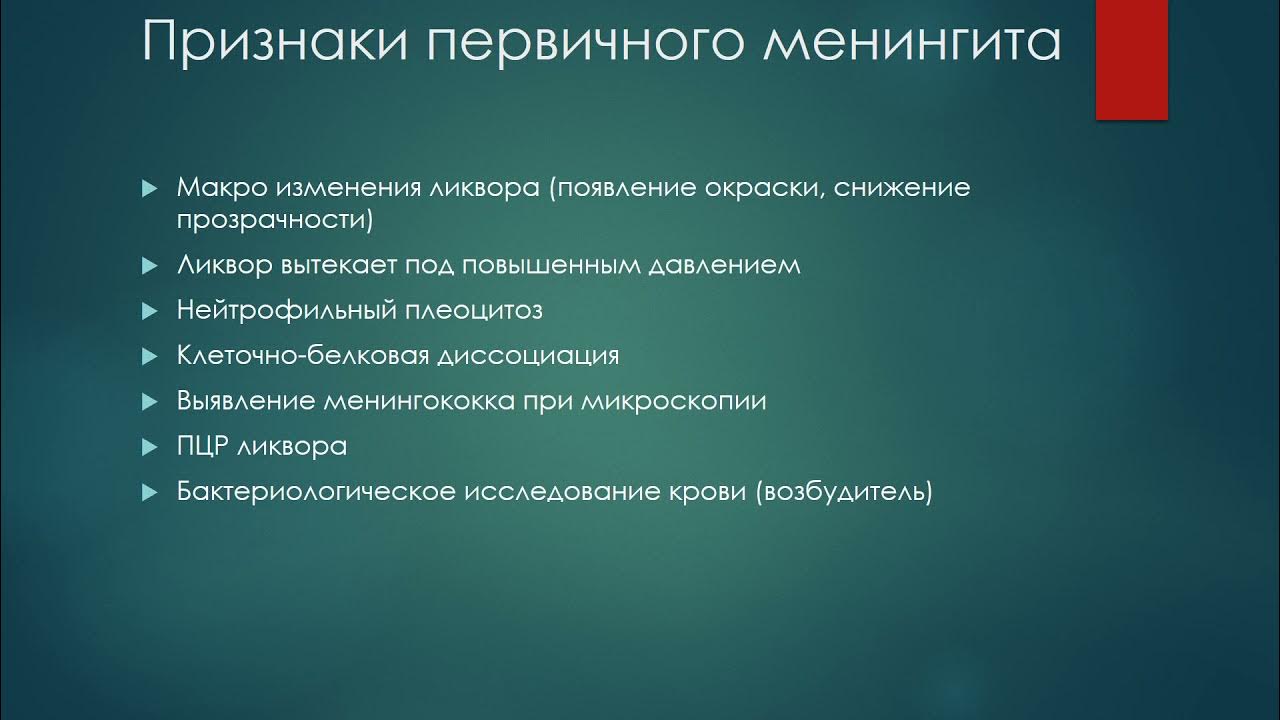 Признаки первичного менингита

Макро изменения ликвора (появление окраски, снижение прозрачности)

Ликвор вытекает под повышенным давлением

Нейтрофильный плеоцитоз

Клеточно-белковая диссоциация

Выявление менингококка при микроскопии

ПЦР ликвора

Бактериологическое исследование крови (возбудитель)